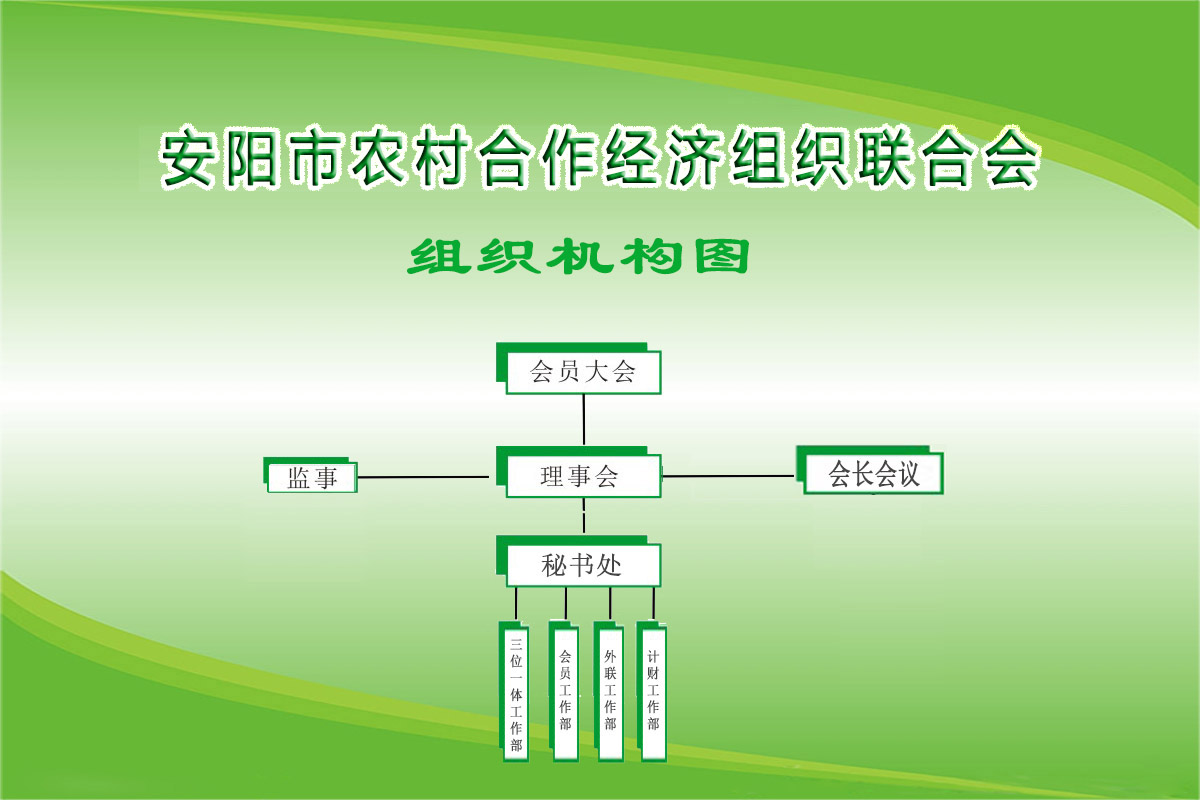 安阳市农村合作经济组织联合会

组织机构图

会员大会

监事

理事会

会长会议

秘书处

三位一体工作部

会员工作部

外联工作部

计财工作部